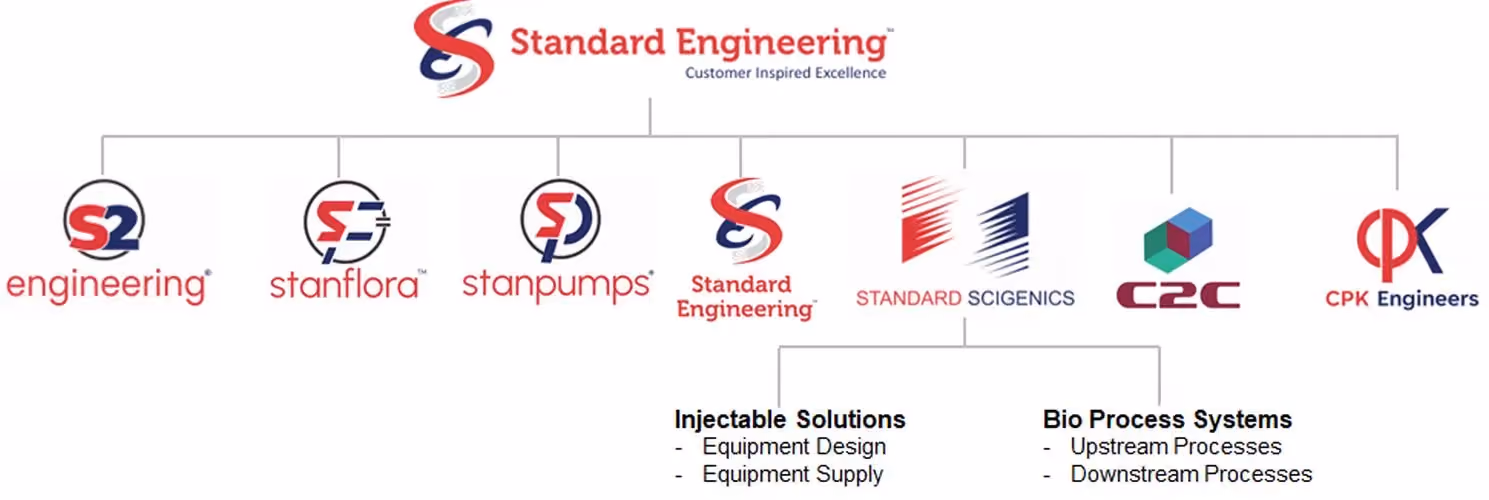 Standard Engineering™
Customer Inspired Excellence

S2
engineering®

stanflora™

stanpumps®

Standard Engineering™

STANDARD SCIGENICS

C2C

CPK Engineers

Injectable Solutions
- Equipment Design
- Equipment Supply

Bio Process Systems
- Upstream Processes
- Downstream Processes